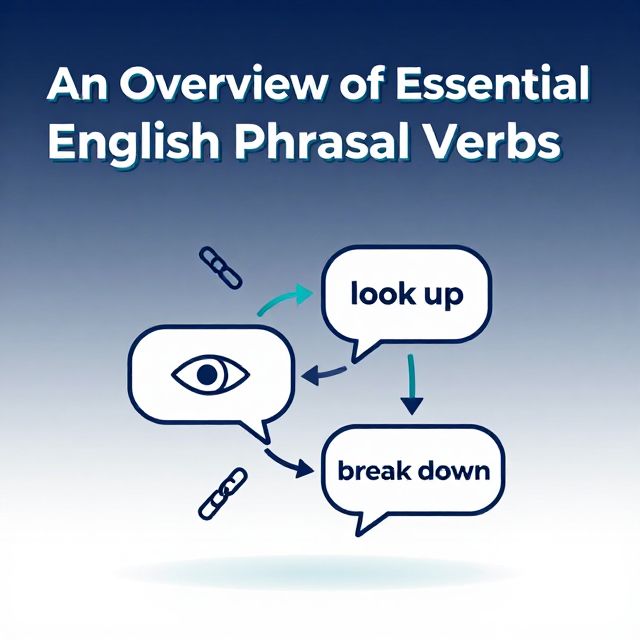 An Overview of Essential English Phrasal Verbs

look up

break down